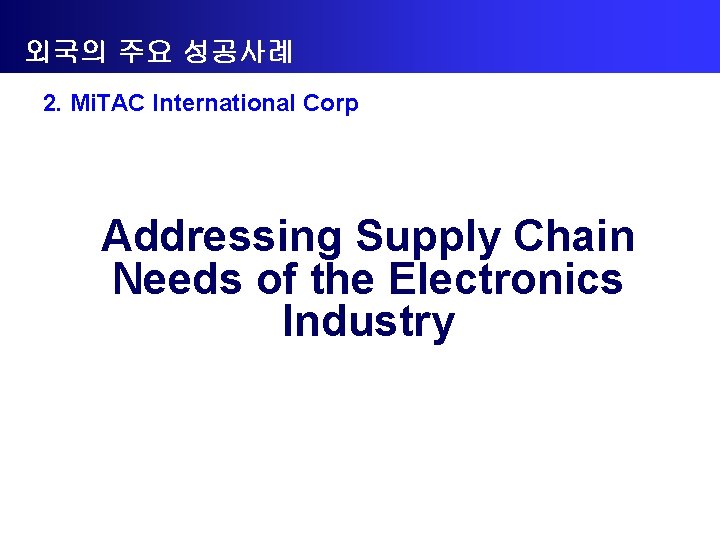 외국의 주요 성공사례

2. MiTAC International Corp

Addressing Supply Chain Needs of the Electronics Industry